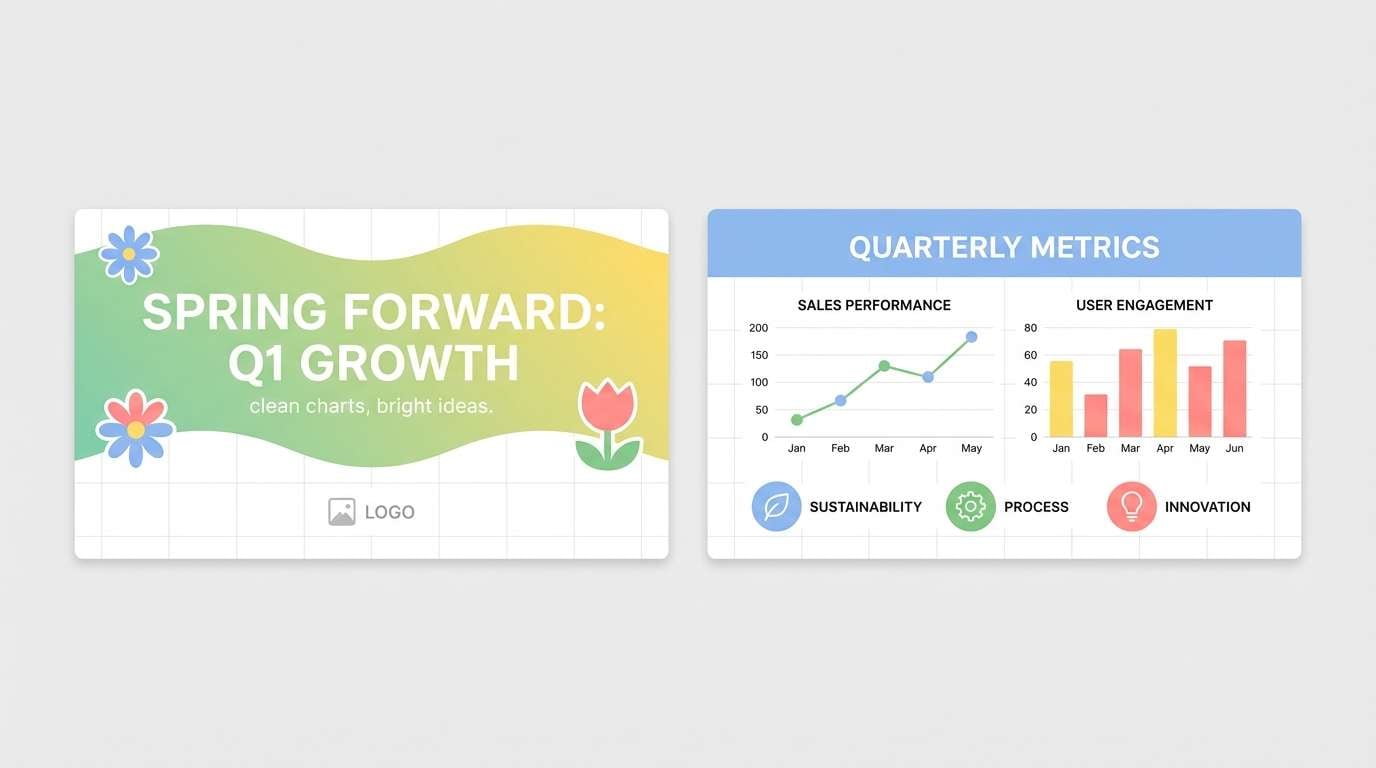 SPRING FORWARD: Q1 GROWTH

clean charts, bright ideas.

LOGO

QUARTERLY METRICS

SALES PERFORMANCE

200
150
100
50
0

Jan Feb Mar Apr May

USER ENGAGEMENT

80
60
40
20
0

Jan Feb Mar Apr May Jun

SUSTAINABILITY

PROCESS

INNOVATION